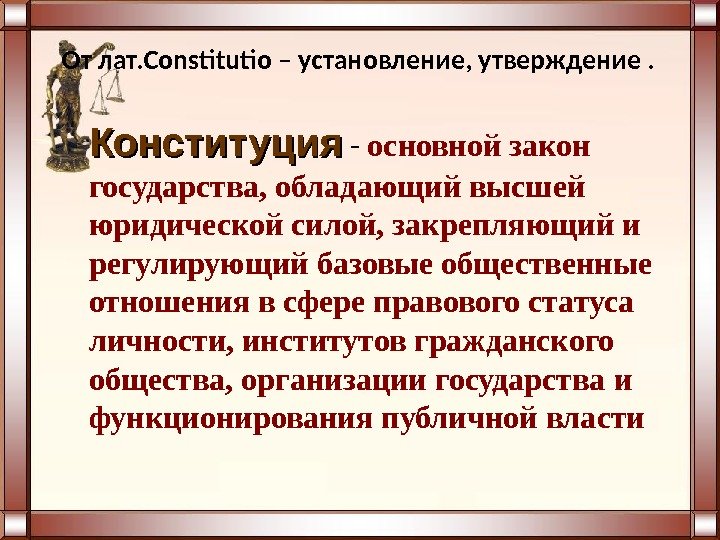 От лат.Constitutio – установление, утверждение .

Конституция - основной закон государства, обладающий высшей юридической силой, закрепляющий и регулирующий базовые общественные отношения в сфере правового статуса личности, институтов гражданского общества, организации государства и функционирования публичной власти